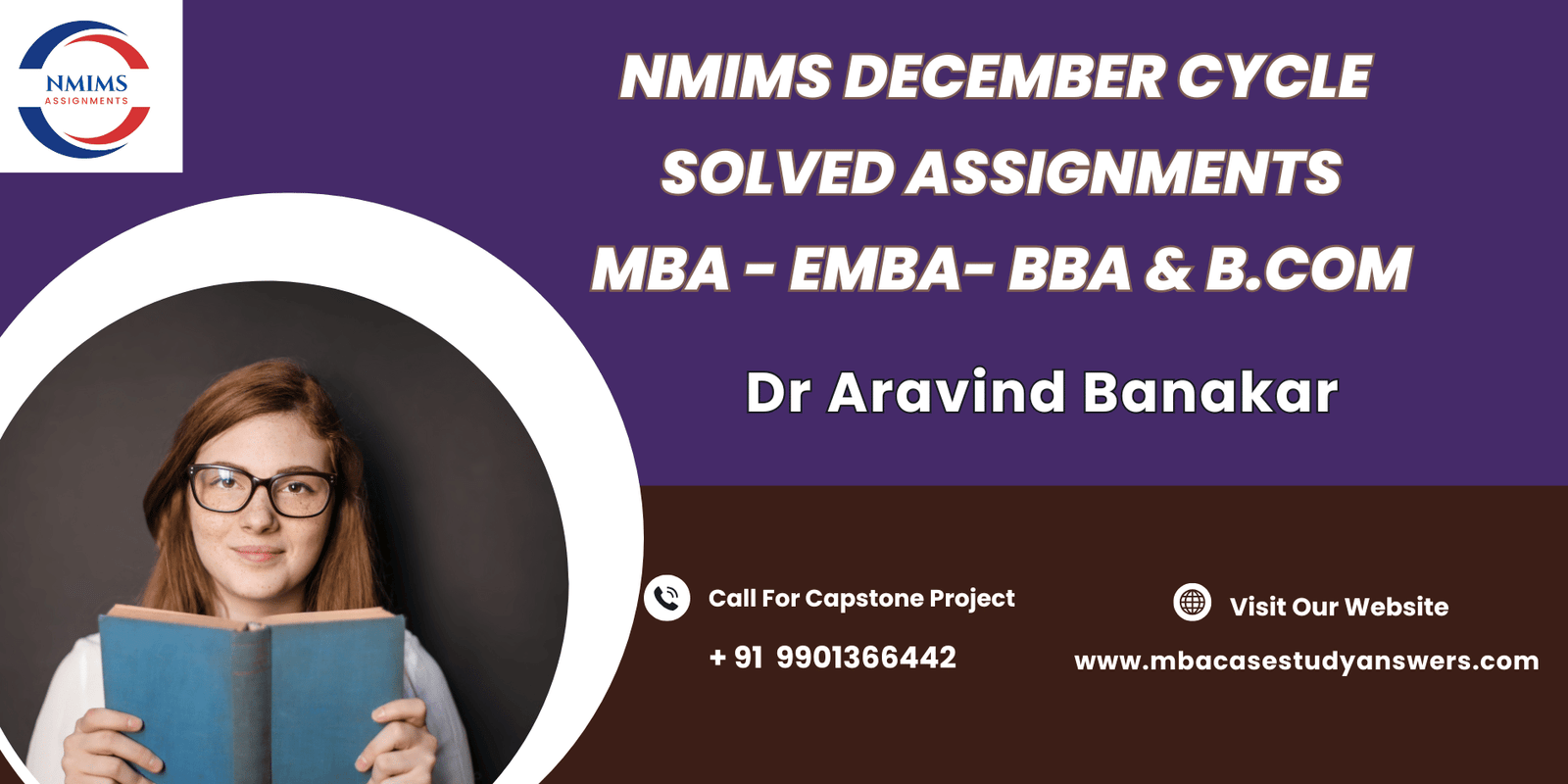 NMIMS
ASSIGNMENTS

NMIMS DECEMBER CYCLE
SOLVED ASSIGNMENTS
MBA - EMBA- BBA & B.COM

Dr Aravind Banakar

Call For Capstone Project
+ 91 9901366442

Visit Our Website
www.mbacasestudyanswers.com